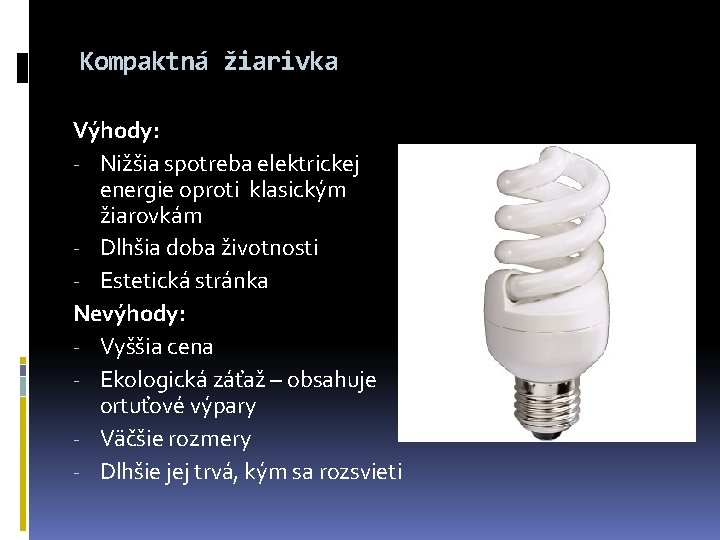 Kompaktná žiarivka

Výhody:
- Nižšia spotreba elektrickej energie oproti klasickým žiarovkám
- Dlhšia doba životnosti
- Estetická stránka

Nevýhody:
- Vyššia cena
- Ekologická záťaž – obsahuje ortuťové výpary
- Väčšie rozmery
- Dlhšie jej trvá, kým sa rozsvieti